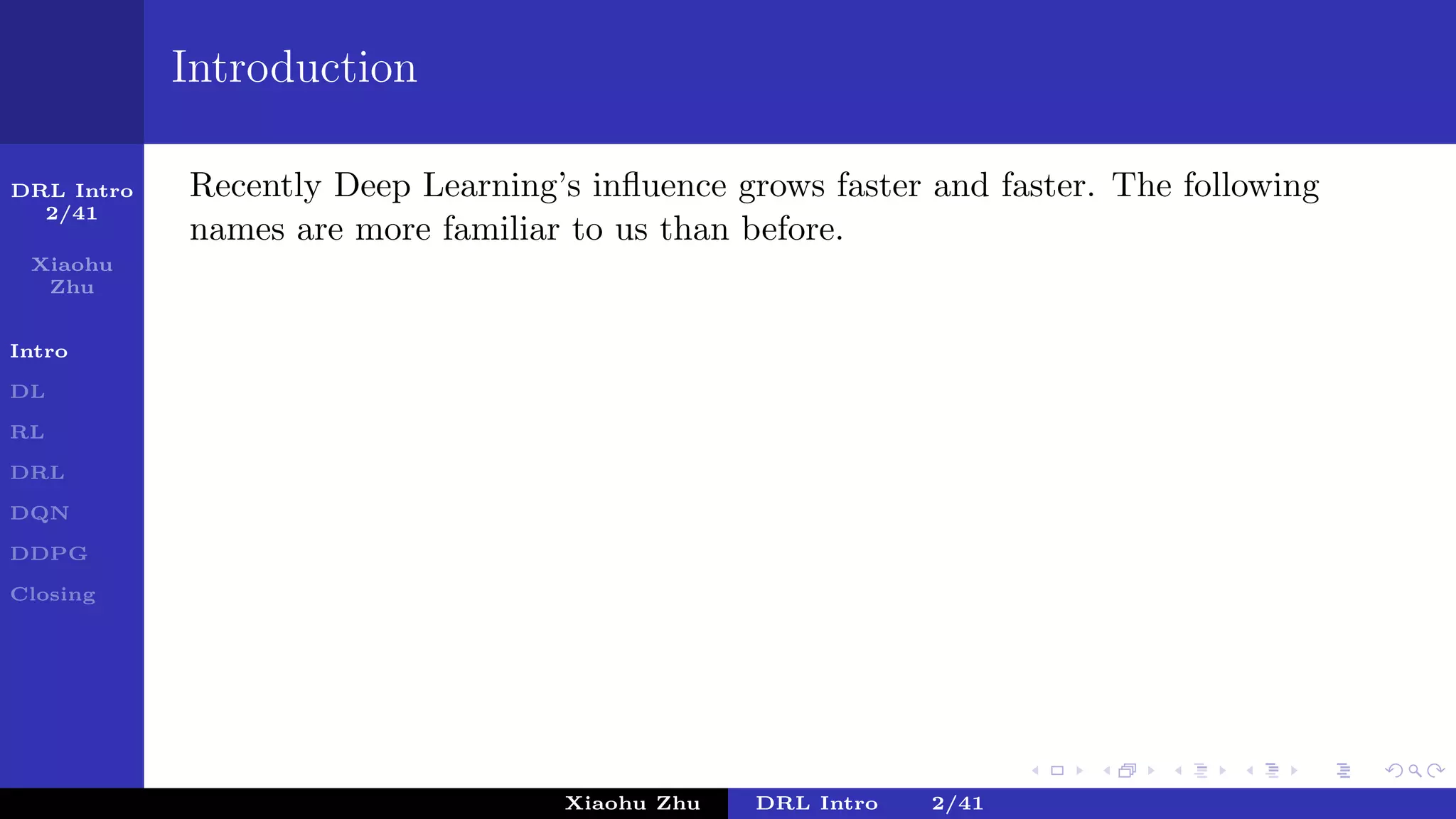 Introduction

DRL Intro
2/41

Xiaohu
Zhu

Intro

DL

RL

DRL

DQN

DDPG

Closing

Recently Deep Learning's influence grows faster and faster. The following names are more familiar to us than before.

Xiaohu Zhu DRL Intro 2/41